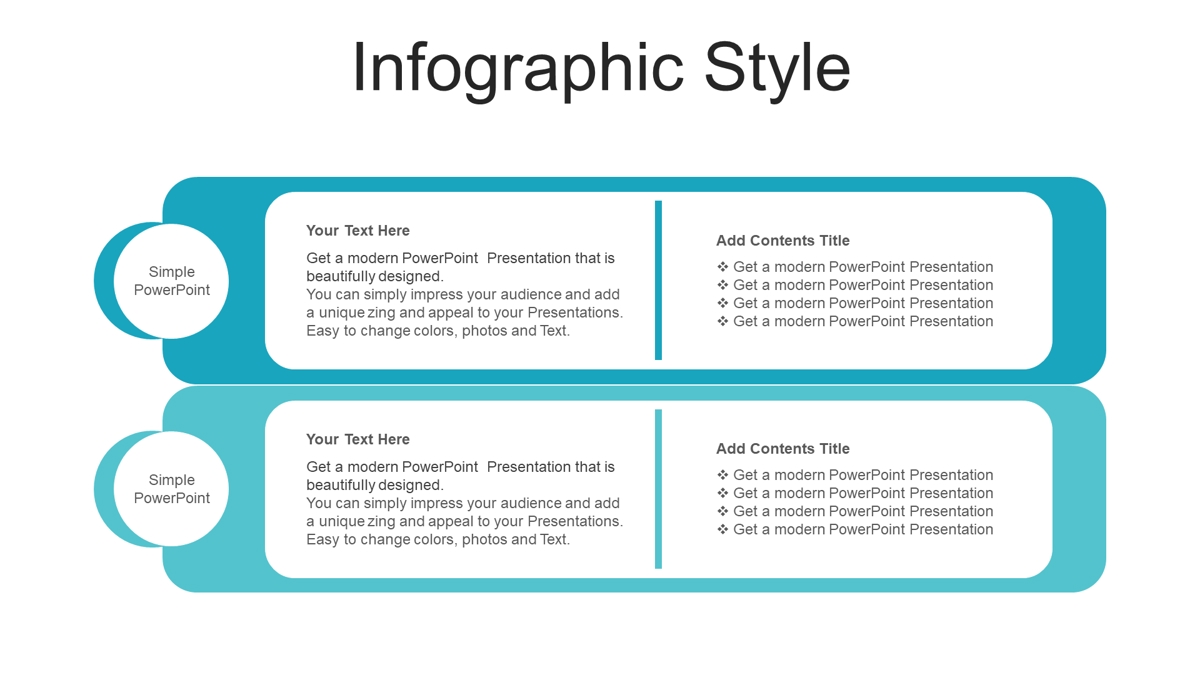 Infographic Style

Simple PowerPoint

Your Text Here

Get a modern PowerPoint Presentation that is beautifully designed.
You can simply impress your audience and add a unique zing and appeal to your Presentations. Easy to change colors, photos and Text.

Add Contents Title

❖ Get a modern PowerPoint Presentation
❖ Get a modern PowerPoint Presentation
❖ Get a modern PowerPoint Presentation
❖ Get a modern PowerPoint Presentation

Simple PowerPoint

Your Text Here

Get a modern PowerPoint Presentation that is beautifully designed.
You can simply impress your audience and add a unique zing and appeal to your Presentations. Easy to change colors, photos and Text.

Add Contents Title

❖ Get a modern PowerPoint Presentation
❖ Get a modern PowerPoint Presentation
❖ Get a modern PowerPoint Presentation
❖ Get a modern PowerPoint Presentation